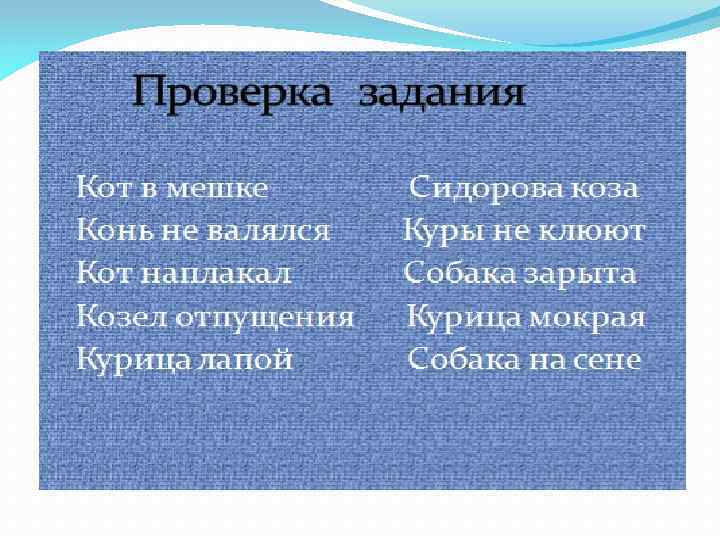 Проверка задания

Кот в мешке
Конь не валялся
Кот наплакал
Козел отпущения
Курица лапой

Сидорова коза
Куры не клюют
Собака зарыта
Курица мокрая
Собака на сене